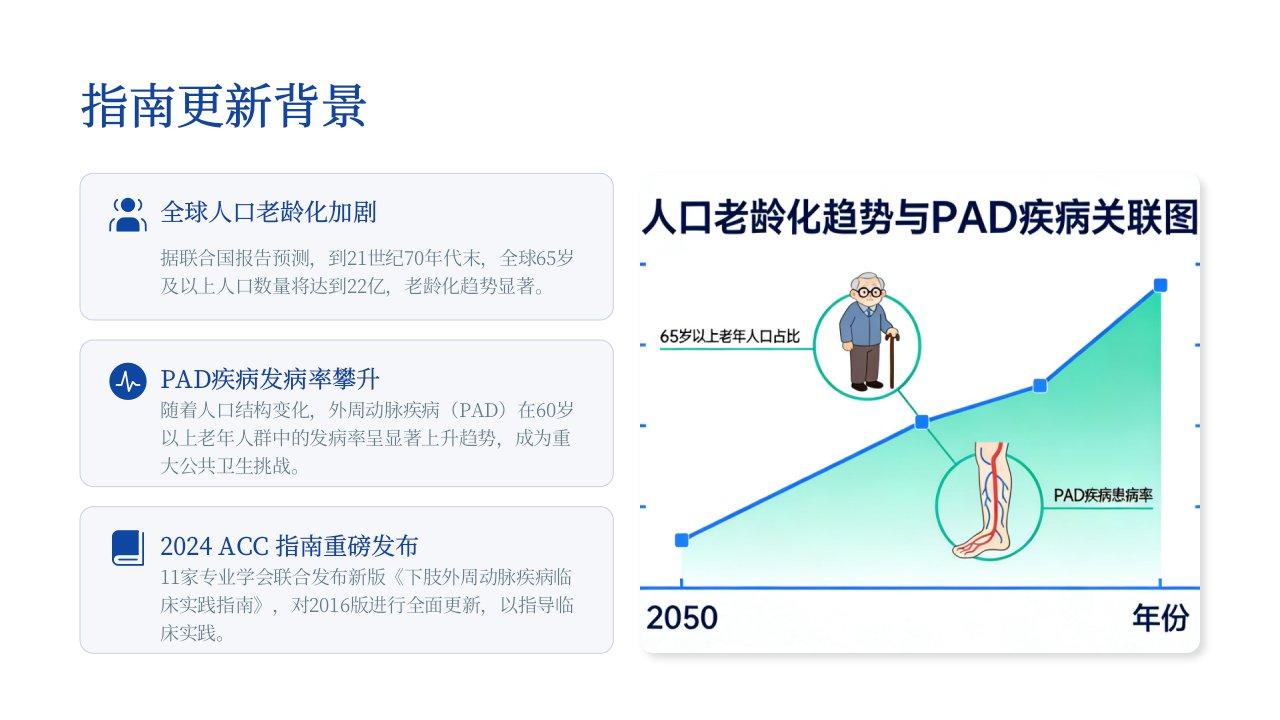 指南更新背景

全球人口老龄化加剧

据联合国报告预测，到21世纪70年代末，全球65岁及以上人口数量将达到22亿，老龄化趋势显著。

PAD疾病发病率攀升

随着人口结构变化，外周动脉疾病（PAD）在60岁以上老年人群中的发病率呈显著上升趋势，成为重大公共卫生挑战。

2024 ACC 指南重磅发布

11家专业学会联合发布新版《下肢外周动脉疾病临床实践指南》，对2016版进行全面更新，以指导临床实践。

人口老龄化趋势与PAD疾病关联图

65岁以上老年人口占比

PAD疾病患病率

2050

年份